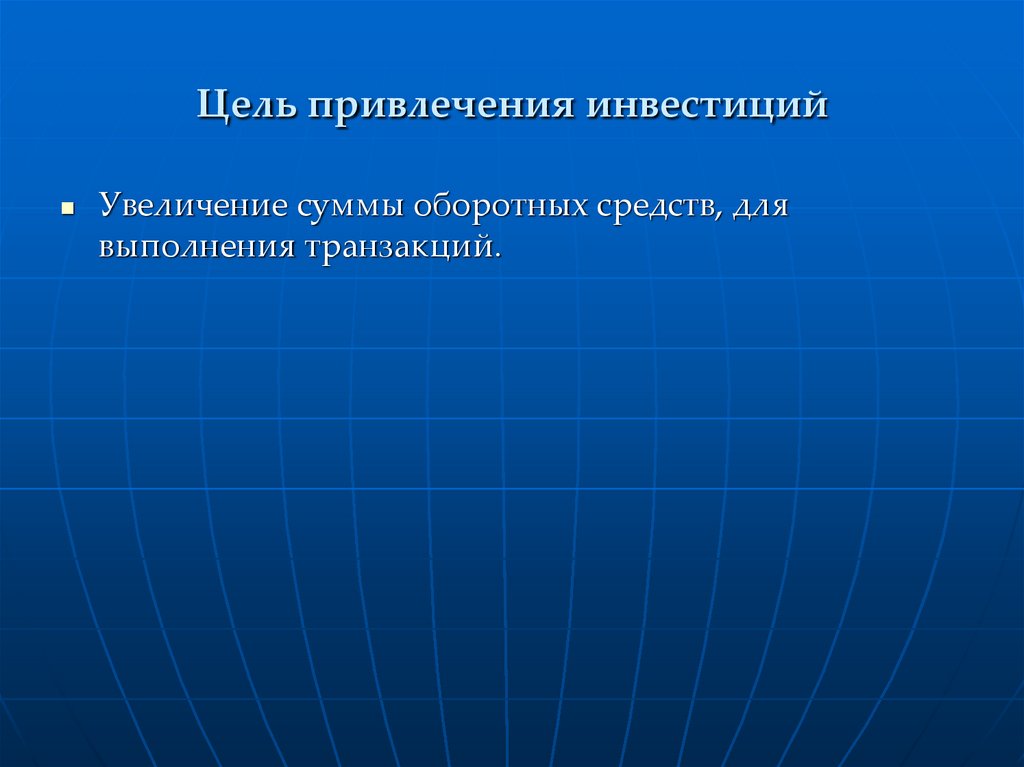 Цель привлечения инвестиций

▪ Увеличение суммы оборотных средств, для выполнения транзакций.